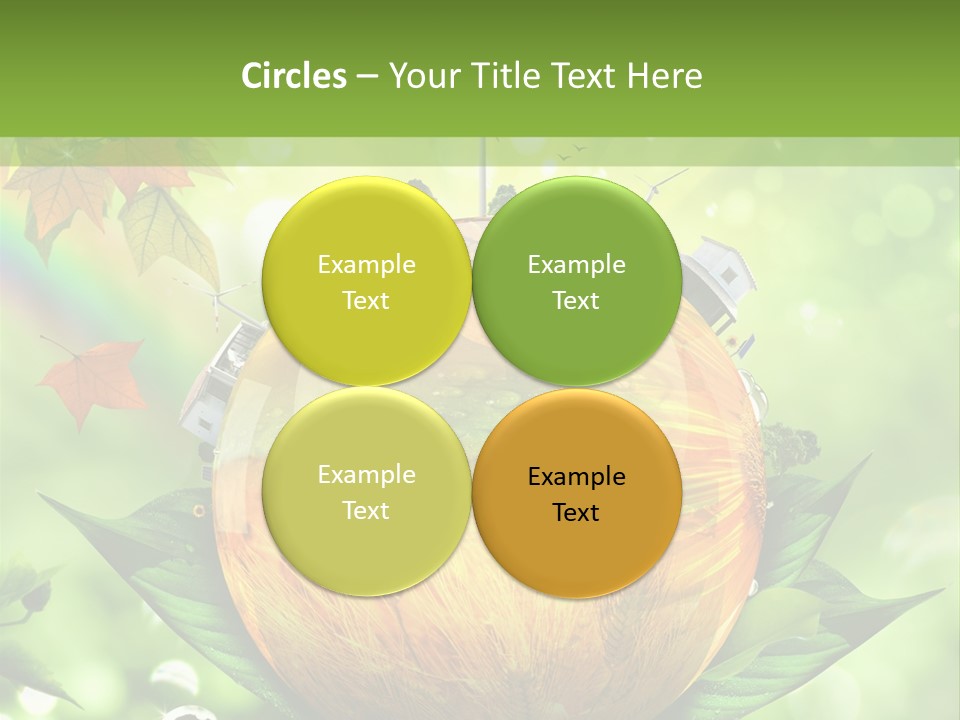 Circles – Your Title Text Here

Example Text

Example Text

Example Text

Example Text